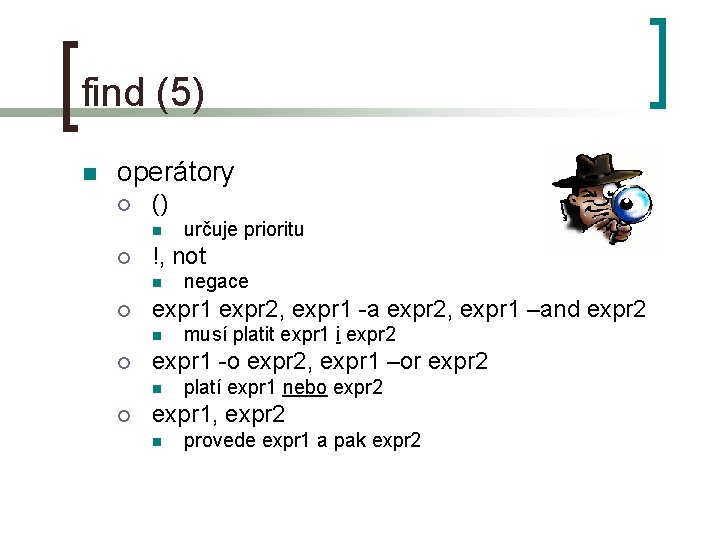 find (5)

operátory

()

určuje prioritu

!, not

negace

expr1 expr2, expr1 -a expr2, expr1 –and expr2

musí platit expr1 i expr2

expr1 -o expr2, expr1 –or expr2

platí expr1 nebo expr2

expr1, expr2

provede expr1 a pak expr2